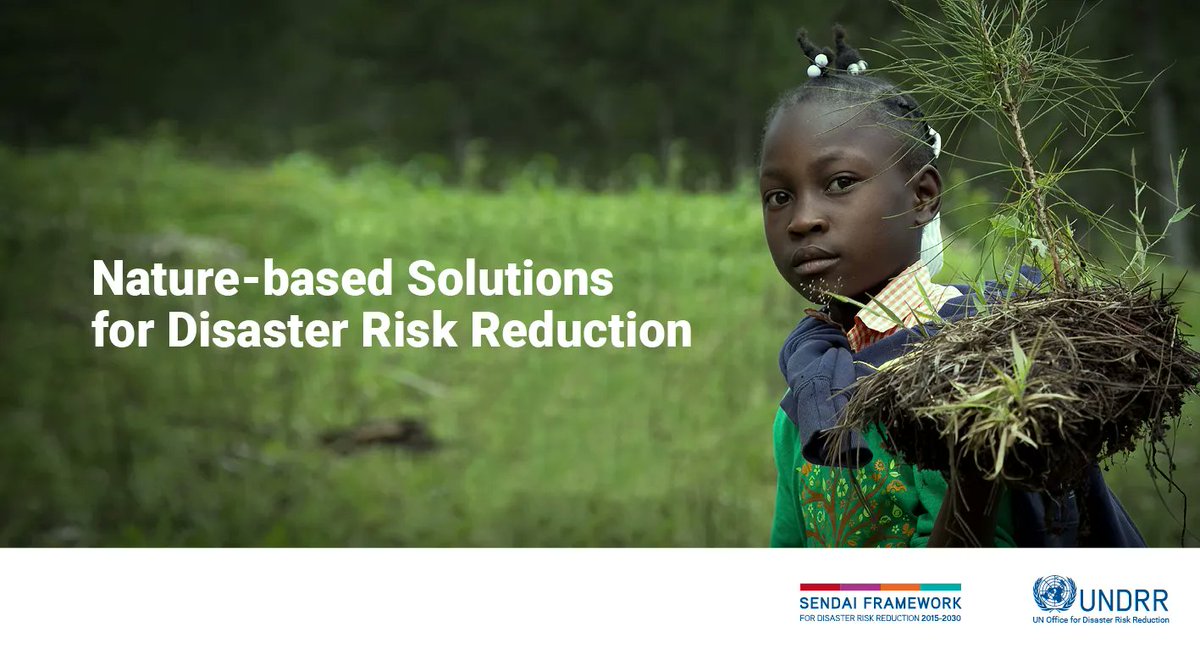 Nature-based Solutions for Disaster Risk Reduction

SENDAI FRAMEWORK
FOR DISASTER RISK REDUCTION 2015-2030

UNDRR
UN Office for Disaster Risk Reduction